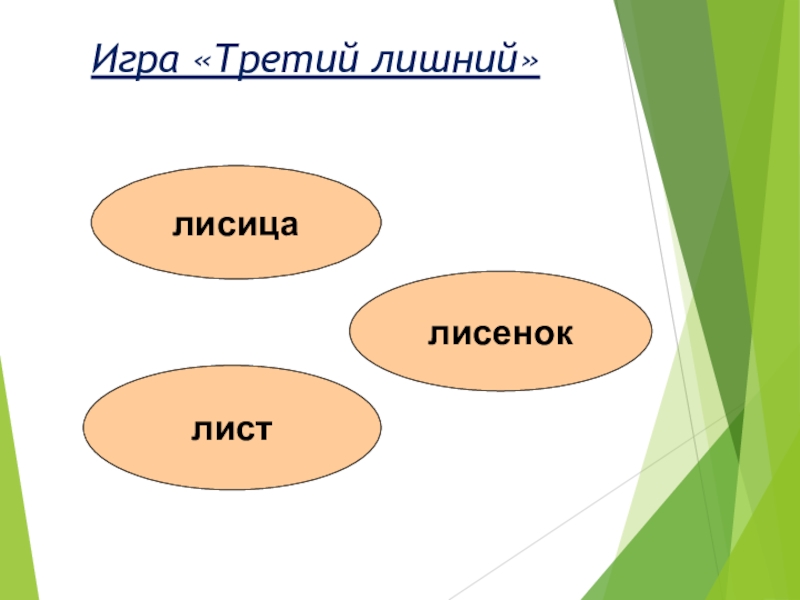 Игра «Третий лишний»

лисица

лисенок

лист